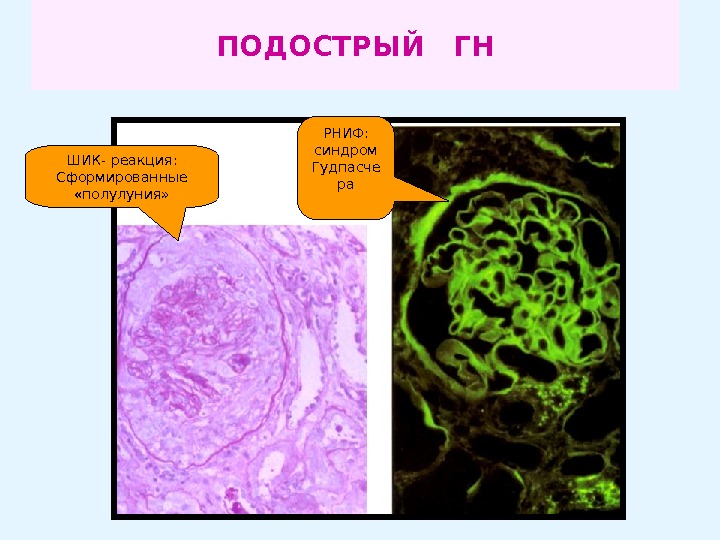 ПОДОСТРЫЙ ГН

ШИК- реакция: Сформированные «полулуния»

РНИФ: синдром Гудпасчера